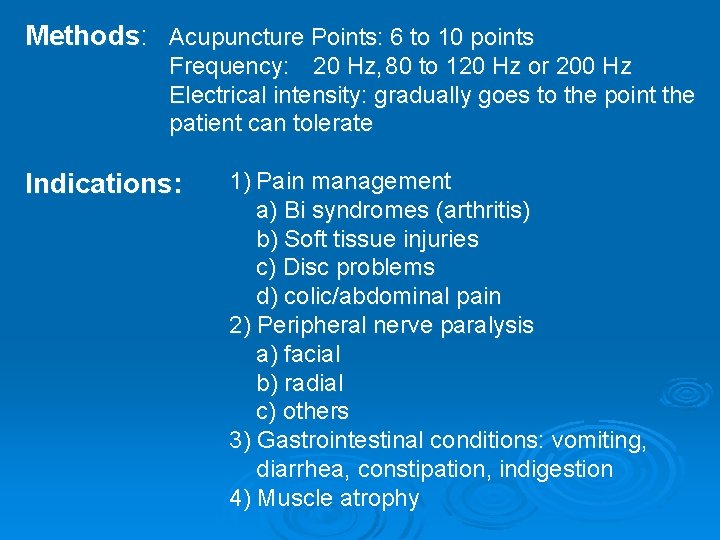 Methods: Acupuncture Points: 6 to 10 points
Frequency: 20 Hz, 80 to 120 Hz or 200 Hz
Electrical intensity: gradually goes to the point the patient can tolerate

Indications: 1) Pain management
a) Bi syndromes (arthritis)
b) Soft tissue injuries
c) Disc problems
d) colic/abdominal pain
2) Peripheral nerve paralysis
a) facial
b) radial
c) others
3) Gastrointestinal conditions: vomiting, diarrhea, constipation, indigestion
4) Muscle atrophy